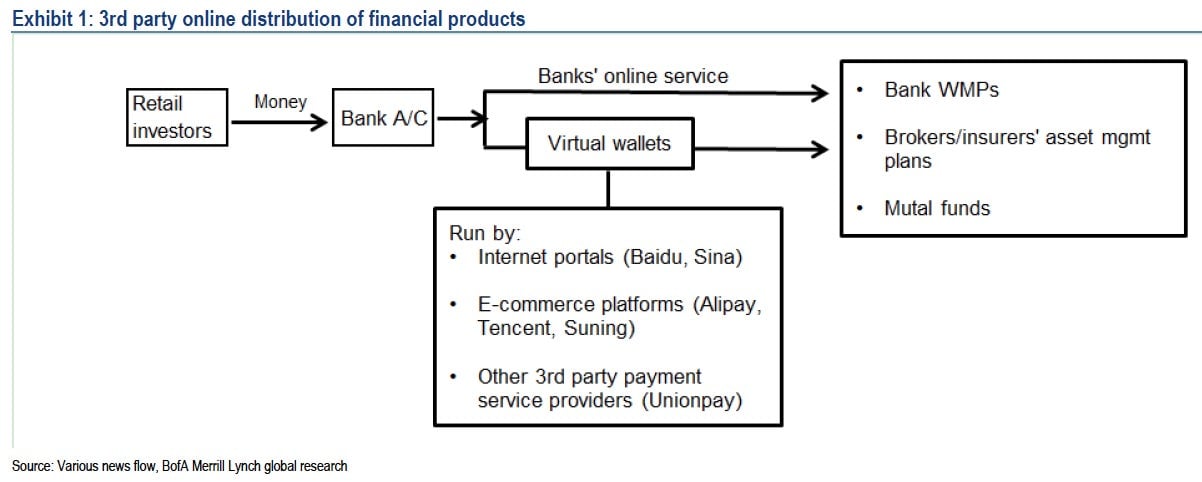 Exhibit 1: 3rd party online distribution of financial products

Retail investors

Money

Bank A/C

Banks' online service

Virtual wallets

• Bank WMPs

• Brokers/insurers' asset mgmt plans

• Mutal funds

Run by:
• Internet portals (Baidu, Sina)

• E-commerce platforms (Alipay, Tencent, Suning)

• Other 3rd party payment service providers (Unionpay)

Source: Various news flow, BofA Merrill Lynch global research